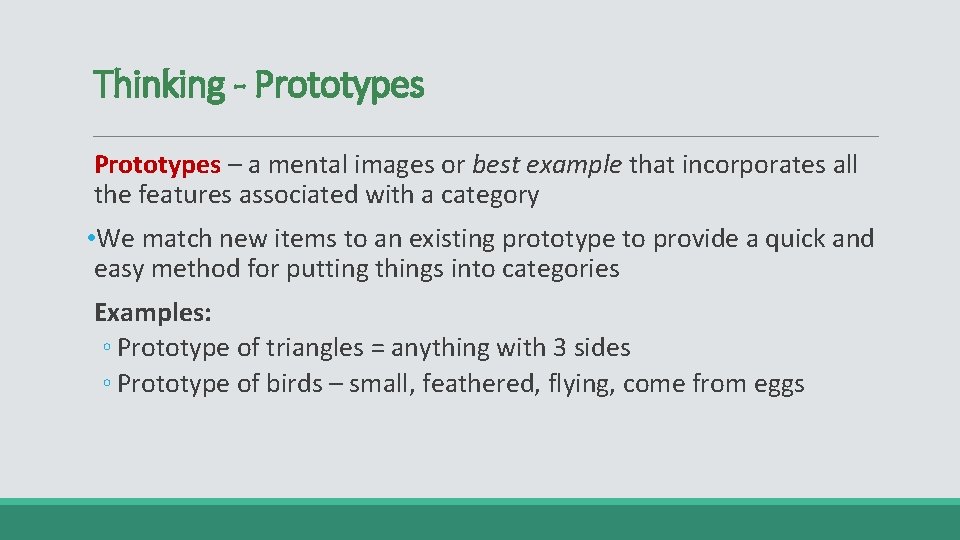 Thinking - Prototypes

Prototypes – a mental images or best example that incorporates all the features associated with a category

•We match new items to an existing prototype to provide a quick and easy method for putting things into categories

Examples:

◦ Prototype of triangles = anything with 3 sides
◦ Prototype of birds – small, feathered, flying, come from eggs